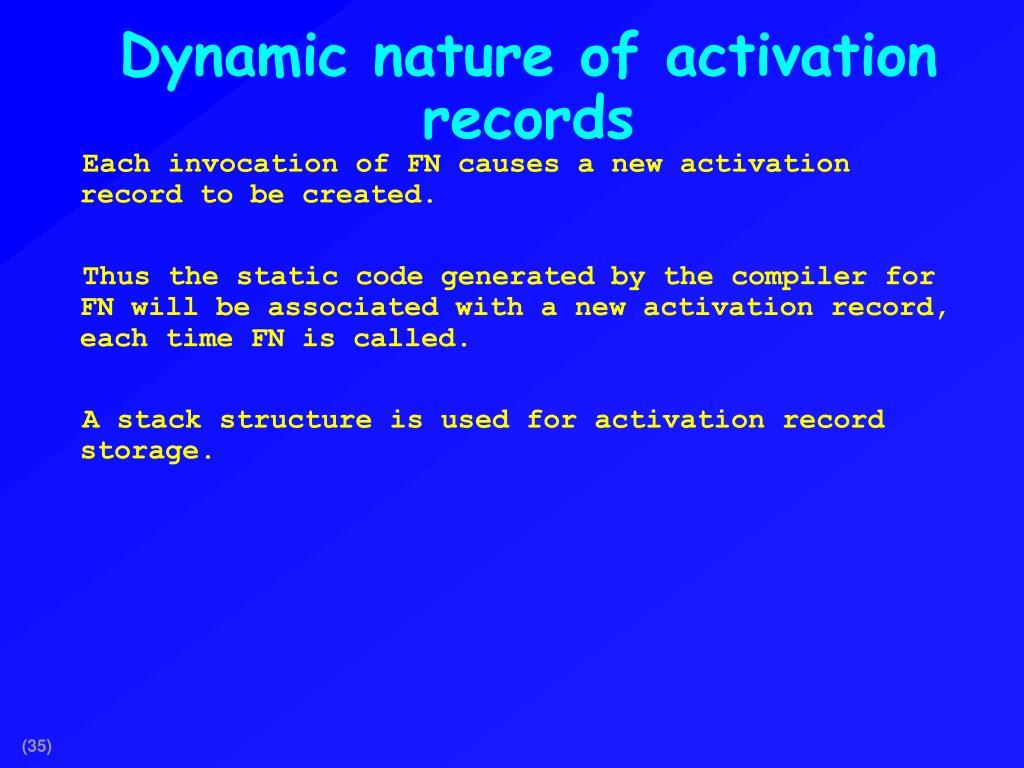 Dynamic nature of activation records

Each invocation of FN causes a new activation record to be created.

Thus the static code generated by the compiler for FN will be associated with a new activation record, each time FN is called.

A stack structure is used for activation record storage.

(35)